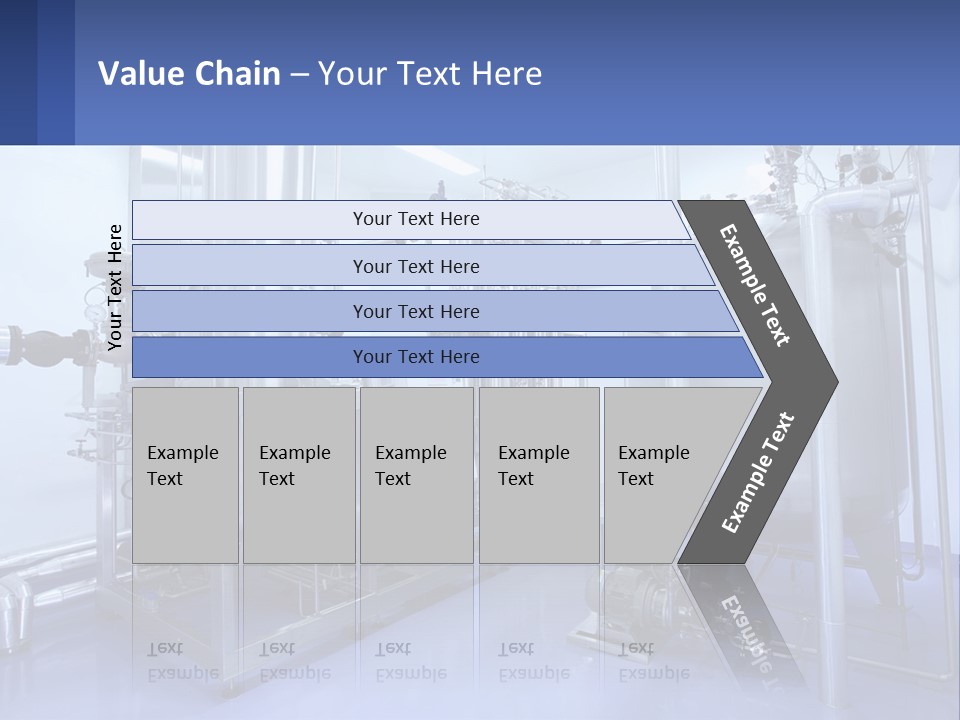 Value Chain – Your Text Here

Your Text Here

Your Text Here

Your Text Here

Your Text Here

Your Text Here

Example Text

Example Text

Example Text

Example Text

Example Text

Example Text

Example Text